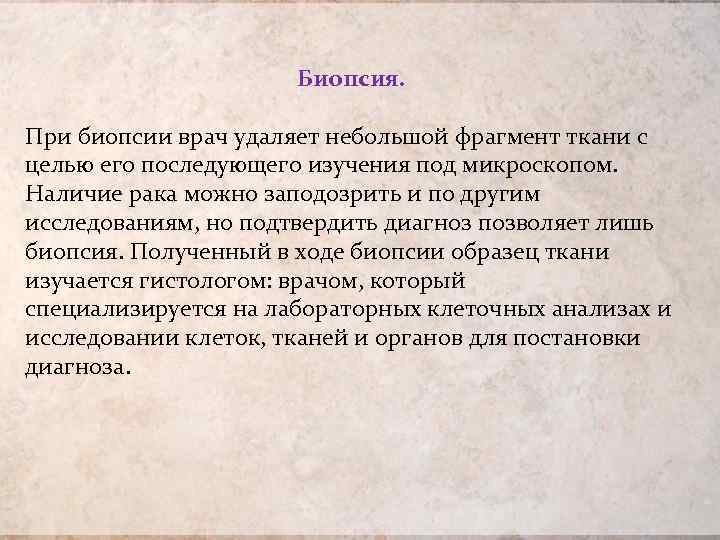 Биопсия.

При биопсии врач удаляет небольшой фрагмент ткани с целью его последующего изучения под микроскопом. Наличие рака можно заподозрить и по другим исследованиям, но подтвердить диагноз позволяет лишь биопсия. Полученный в ходе биопсии образец ткани изучается гистологом: врачом, который специализируется на лабораторных клеточных анализах и исследовании клеток, тканей и органов для постановки диагноза.